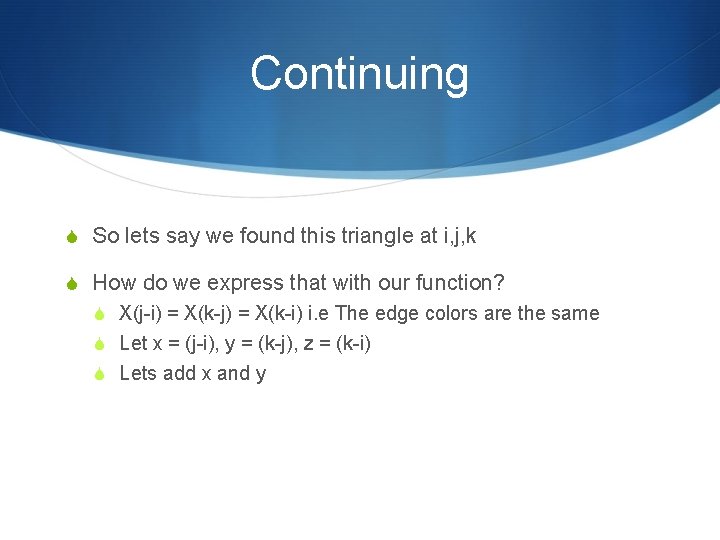 Continuing

So lets say we found this triangle at i,j,k

How do we express that with our function?

X(j-i) = X(k-j) = X(k-i) i.e The edge colors are the same

Let x = (j-i), y = (k-j), z = (k-i)

Lets add x and y